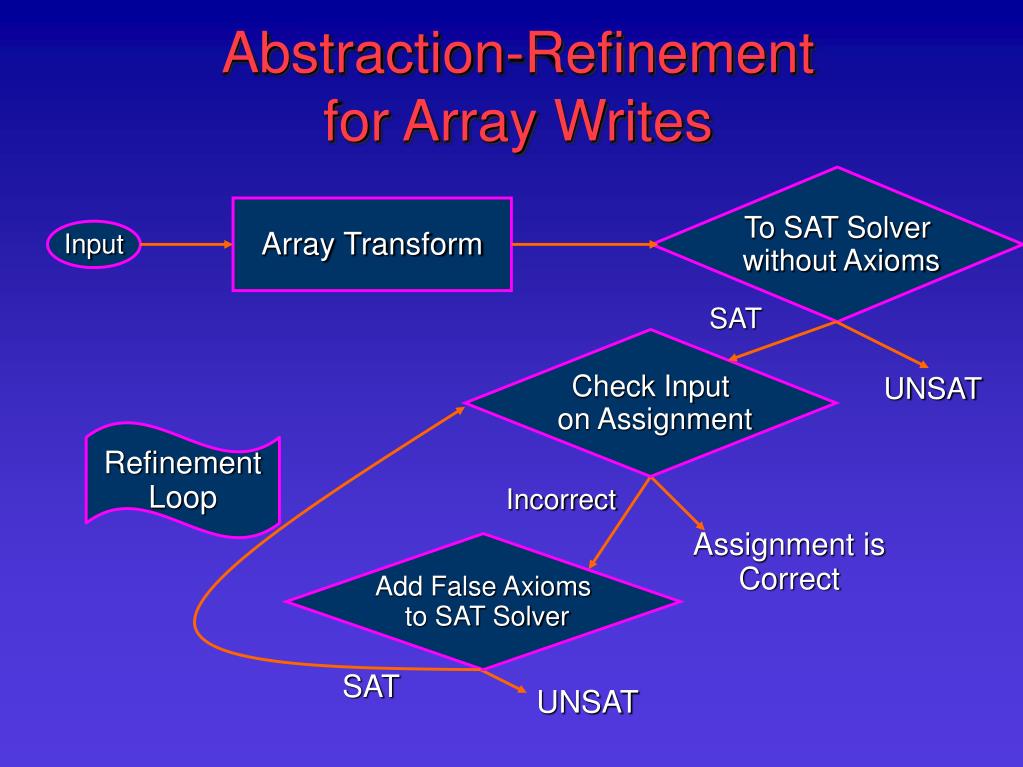 Abstraction-Refinement
for Array Writes

Input

Array Transform

To SAT Solver without Axioms

SAT

UNSAT

Check Input on Assignment

Refinement Loop

Incorrect

Assignment is Correct

Add False Axioms to SAT Solver

SAT

UNSAT